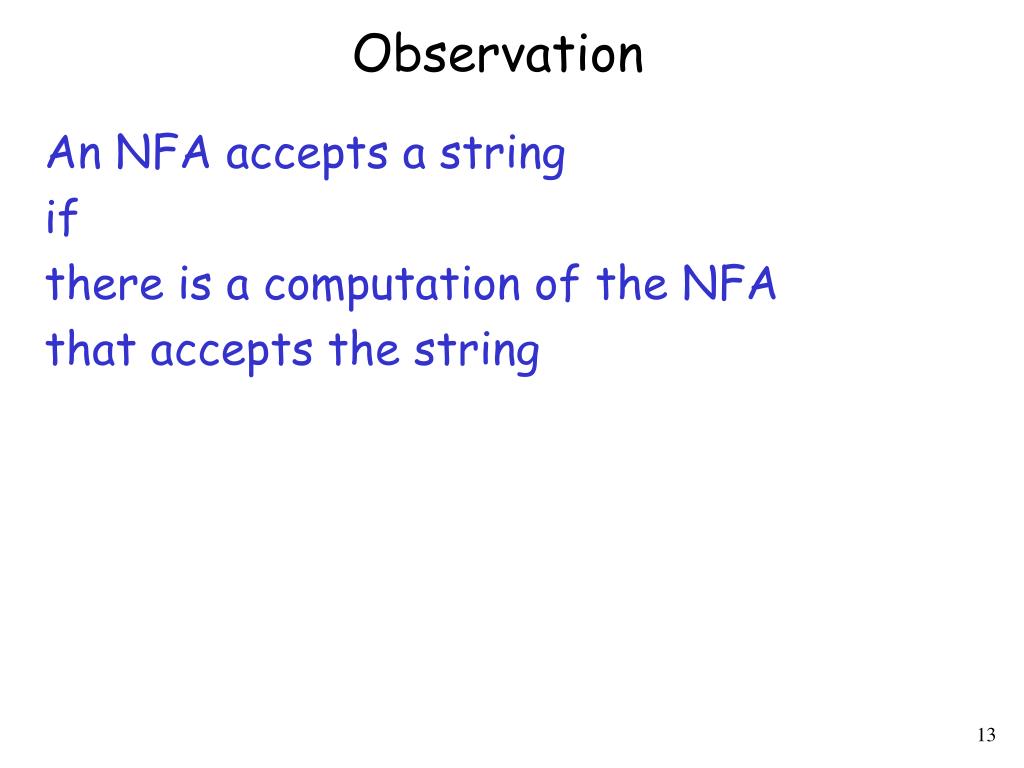 Observation

An NFA accepts a string
if
there is a computation of the NFA
that accepts the string

13